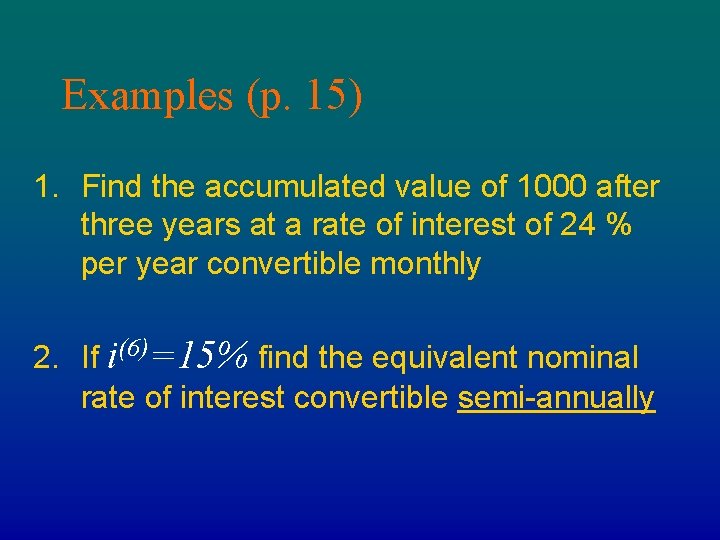 Examples (p. 15)

1. Find the accumulated value of 1000 after three years at a rate of interest of 24 % per year convertible monthly

2. If $i^{(6)}=15\%$ find the equivalent nominal rate of interest convertible semi-annually